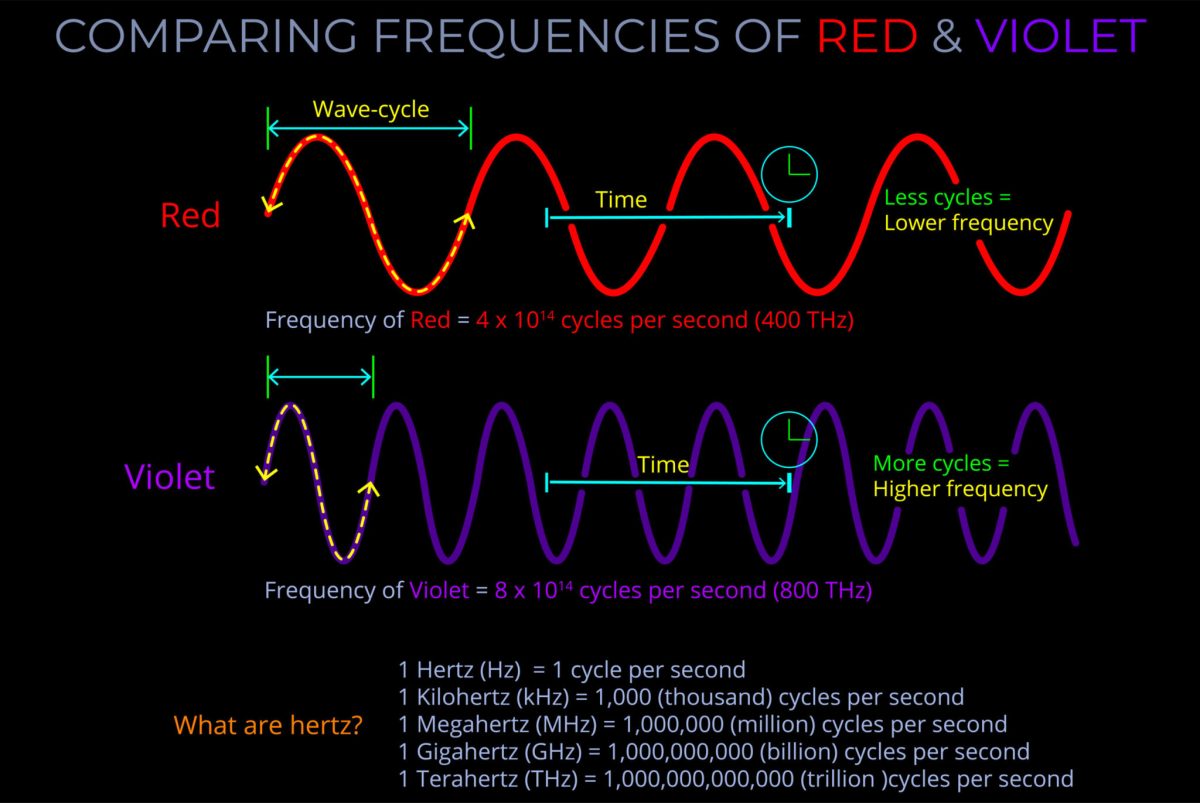 COMPARING FREQUENCIES OF RED & VIOLET

Wave-cycle

Red

Time

Less cycles = Lower frequency

Frequency of Red = $4 \times 10^{14}$ cycles per second (400 THz)

Violet

Time

More cycles = Higher frequency

Frequency of Violet = $8 \times 10^{14}$ cycles per second (800 THz)

What are hertz?

1 Hertz (Hz) = 1 cycle per second
1 Kilohertz (kHz) = 1,000 (thousand) cycles per second
1 Megahertz (MHz) = 1,000,000 (million) cycles per second
1 Gigahertz (GHz) = 1,000,000,000 (billion) cycles per second
1 Terahertz (THz) = 1,000,000,000,000 (trillion )cycles per second